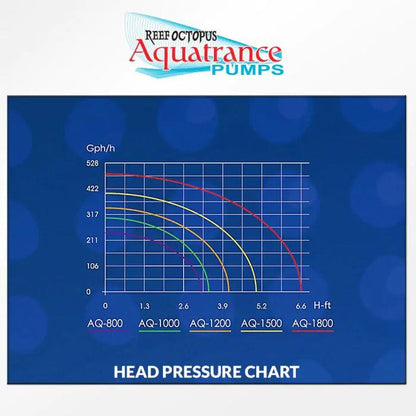 REEF OCTOPUS
Aquatrance
PUMPS

Gph/h
528
422
317
211
106
0
0
1.3
2.6
3.9
5.2
6.6
H-ft

AQ-800
AQ-1000
AQ-1200
AQ-1500
AQ-1800

HEAD PRESSURE CHART